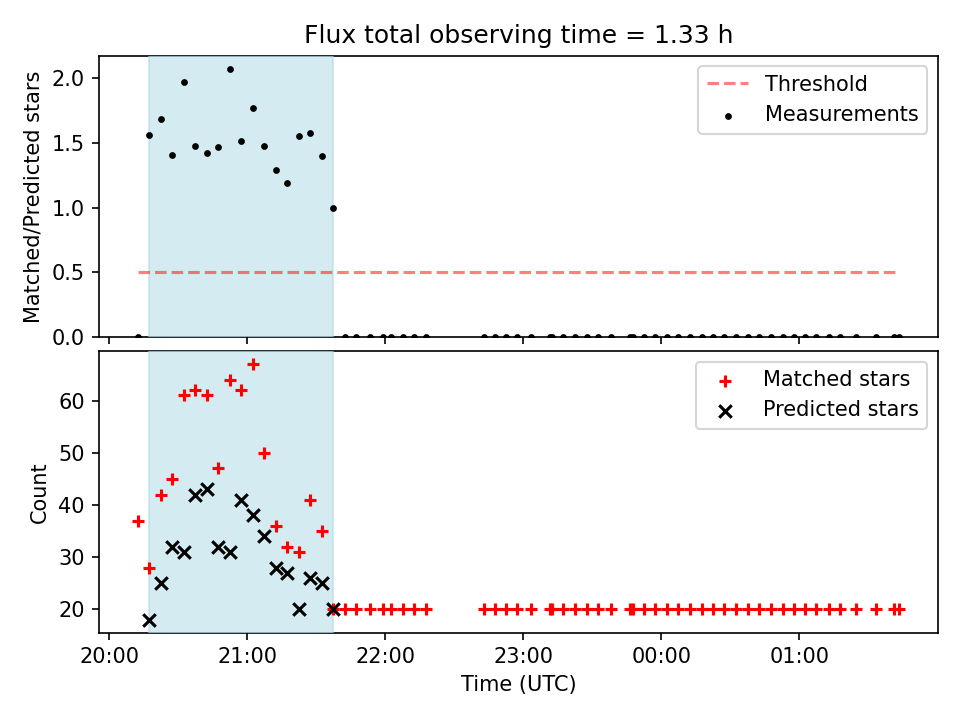 Flux total observing time = 1.33 h

Matched/Predicted stars

2.0
1.5
1.0
0.5
0.0

Threshold
Measurements

Count

60
50
40
30
20

Matched stars
Predicted stars

20:00
21:00
22:00
23:00
00:00
01:00

Time (UTC)